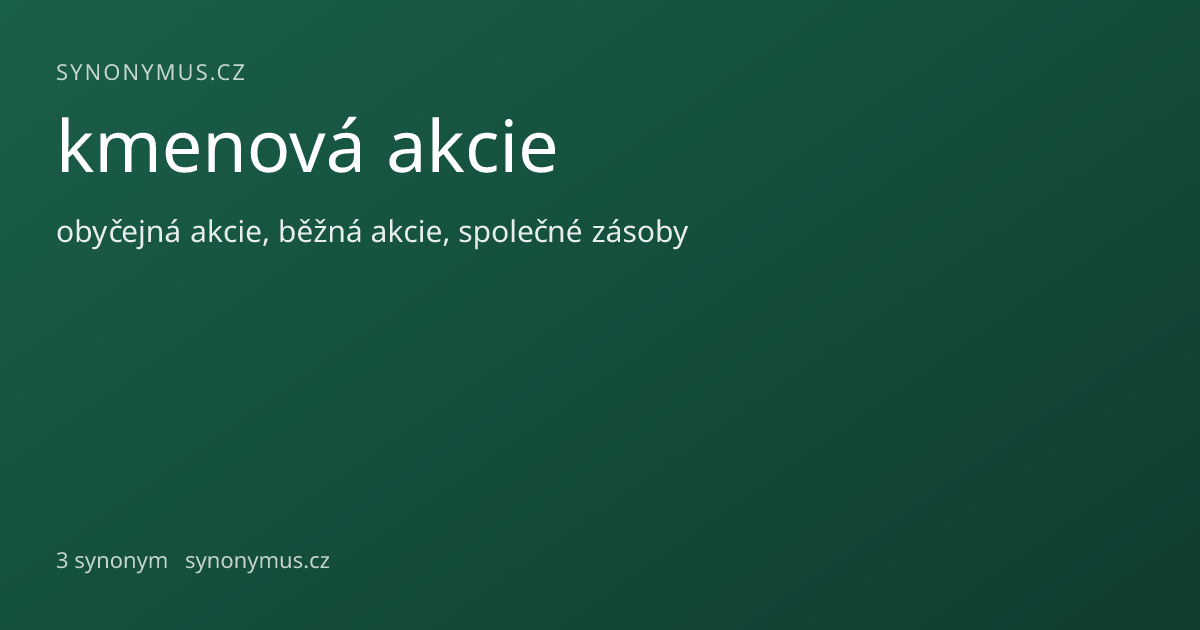 SYNONYMUS.CZ

kmenová akcie

obyčejná akcie, běžná akcie, společné zásoby

3 synonym synonymus.cz